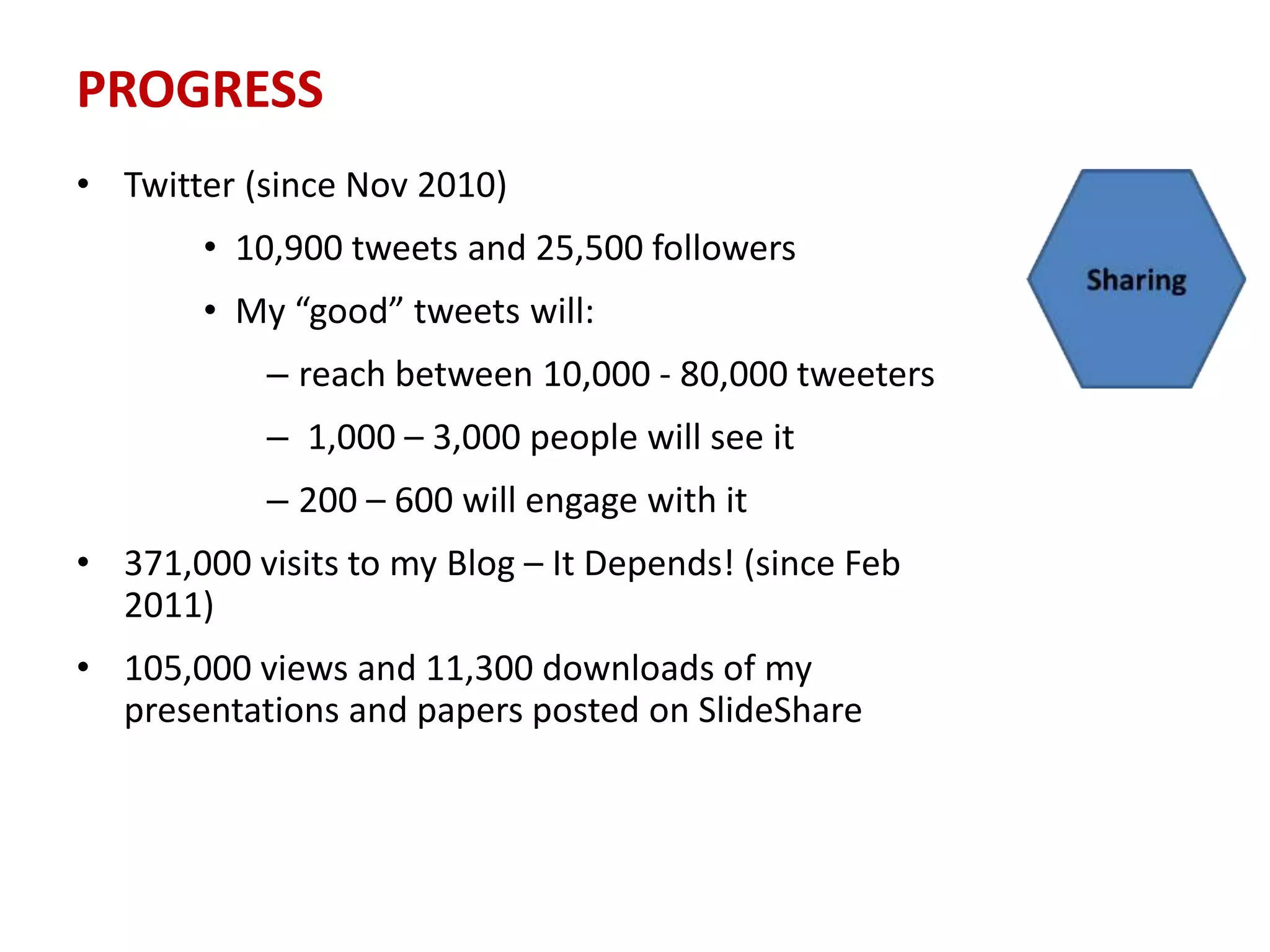 PROGRESS

• Twitter (since Nov 2010)

• 10,900 tweets and 25,500 followers

• My “good” tweets will:

– reach between 10,000 - 80,000 tweeters

– 1,000 – 3,000 people will see it

– 200 – 600 will engage with it

• 371,000 visits to my Blog – It Depends! (since Feb 2011)

• 105,000 views and 11,300 downloads of my presentations and papers posted on SlideShare

Sharing